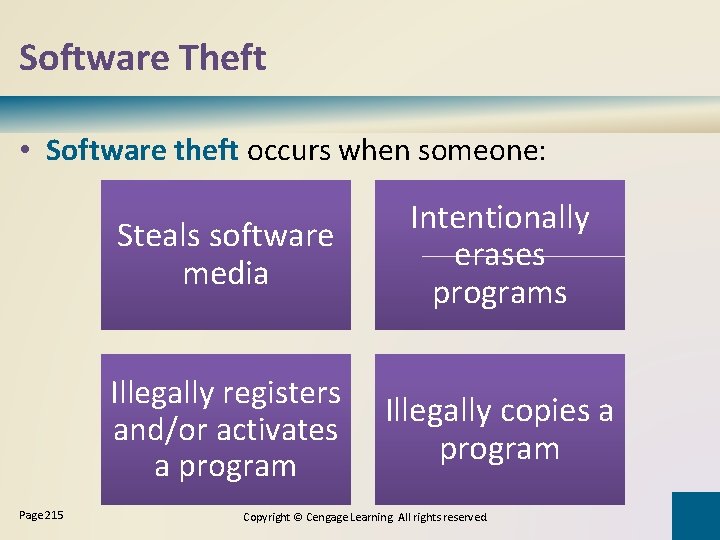 Software Theft

• Software theft occurs when someone:

Steals software media

Intentionally erases programs

Illegally registers and/or activates a program

Illegally copies a program

Page 215

Copyright © Cengage Learning. All rights reserved.